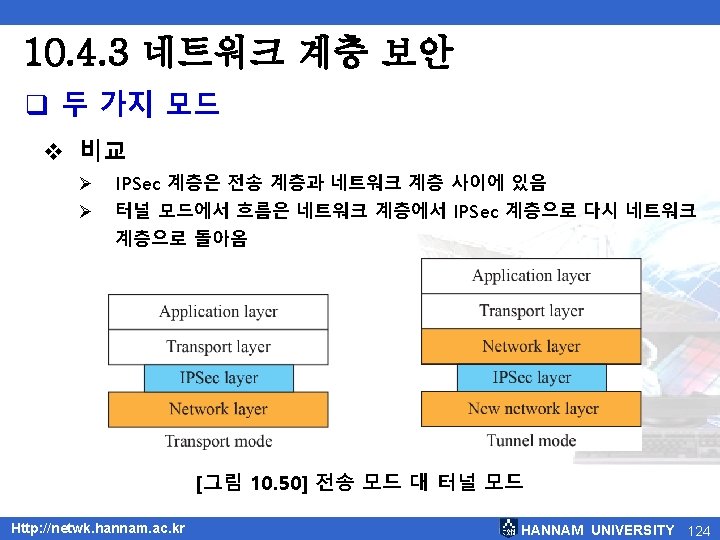 10.4.3 네트워크 계층 보안

❑ 두 가지 모드

❖ 비교

➢ IPSec 계층은 전송 계층과 네트워크 계층 사이에 있음

➢ 터널 모드에서 흐름은 네트워크 계층에서 IPSec 계층으로 다시 네트워크 계층으로 돌아옴

Application layer
Transport layer
IPSec layer
Network layer
Transport mode

Application layer
Transport layer
Network layer
IPSec layer
New network layer
Tunnel mode

[그림 10.50] 전송 모드 대 터널 모드

Http://netwk.hannam.ac.kr

HANNAM UNIVERSITY 124